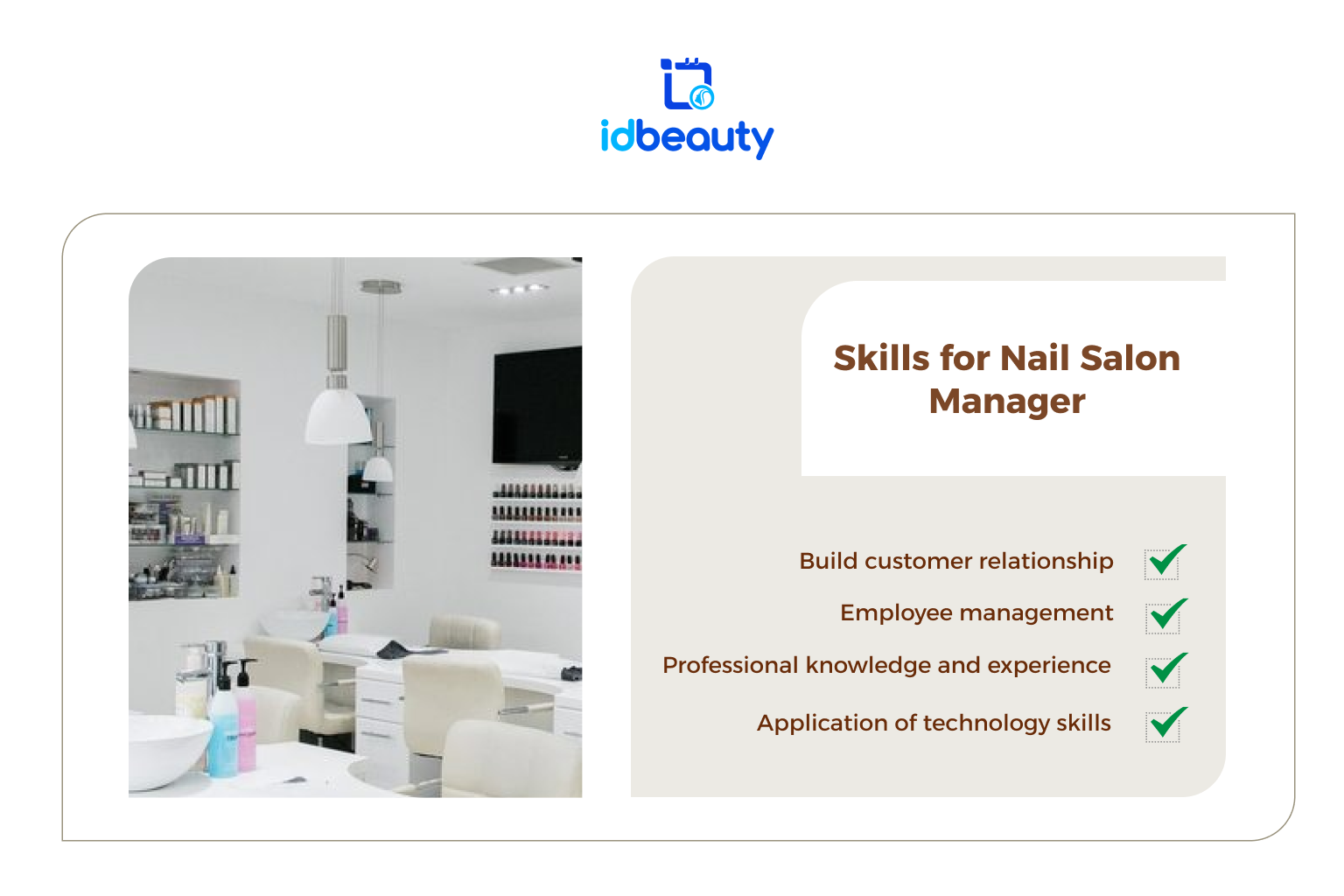 idbeauty

Skills for Nail Salon Manager

Build customer relationship

Employee management

Professional knowledge and experience

Application of technology skills